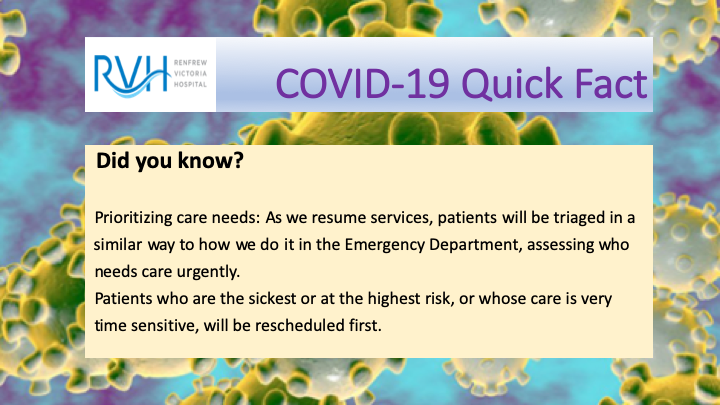 RVH RENFREW VICTORIA HOSPITAL

COVID-19 Quick Fact

Did you know?

Prioritizing care needs: As we resume services, patients will be triaged in a similar way to how we do it in the Emergency Department, assessing who needs care urgently.
Patients who are the sickest or at the highest risk, or whose care is very time sensitive, will be rescheduled first.